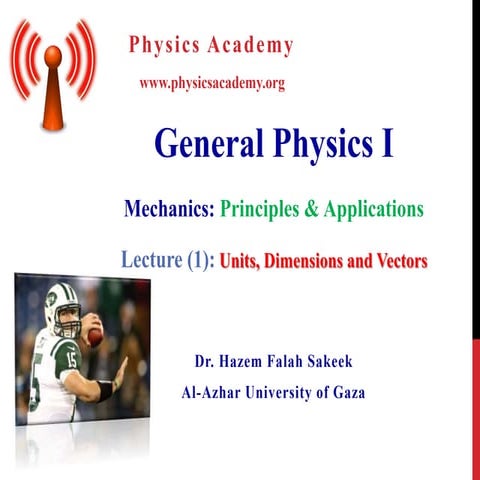 Physics Academy

www.physicsacademy.org

General Physics I

Mechanics: Principles & Applications

Lecture (1): Units, Dimensions and Vectors

15

Dr. Hazem Falah Sakeek

Al-Azhar University of Gaza